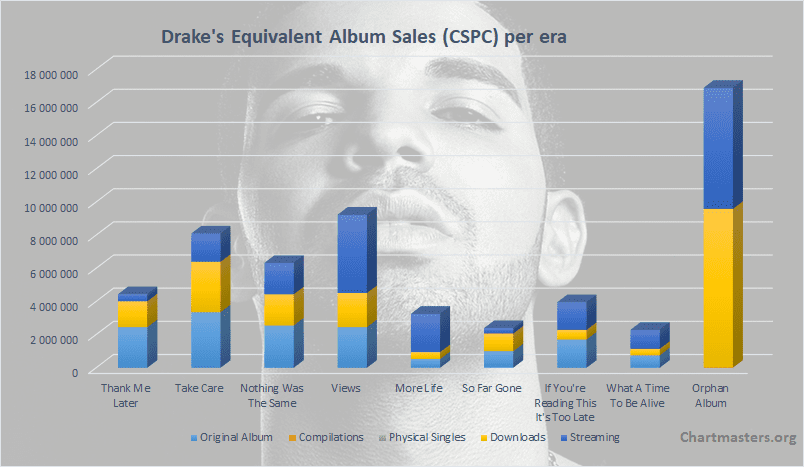 Drake's Equivalent Album Sales (CSPC) per era

18 000 000
16 000 000
14 000 000
12 000 000
10 000 000
8 000 000
6 000 000
4 000 000
2 000 000
0

Thank Me Later
Take Care
Nothing Was The Same
Views
More Life
So Far Gone
If You're Reading This It's Too Late
What A Time To Be Alive
Orphan Album

Original Album
Compilations
Physical Singles
Downloads
Streaming

Chartmasters.org